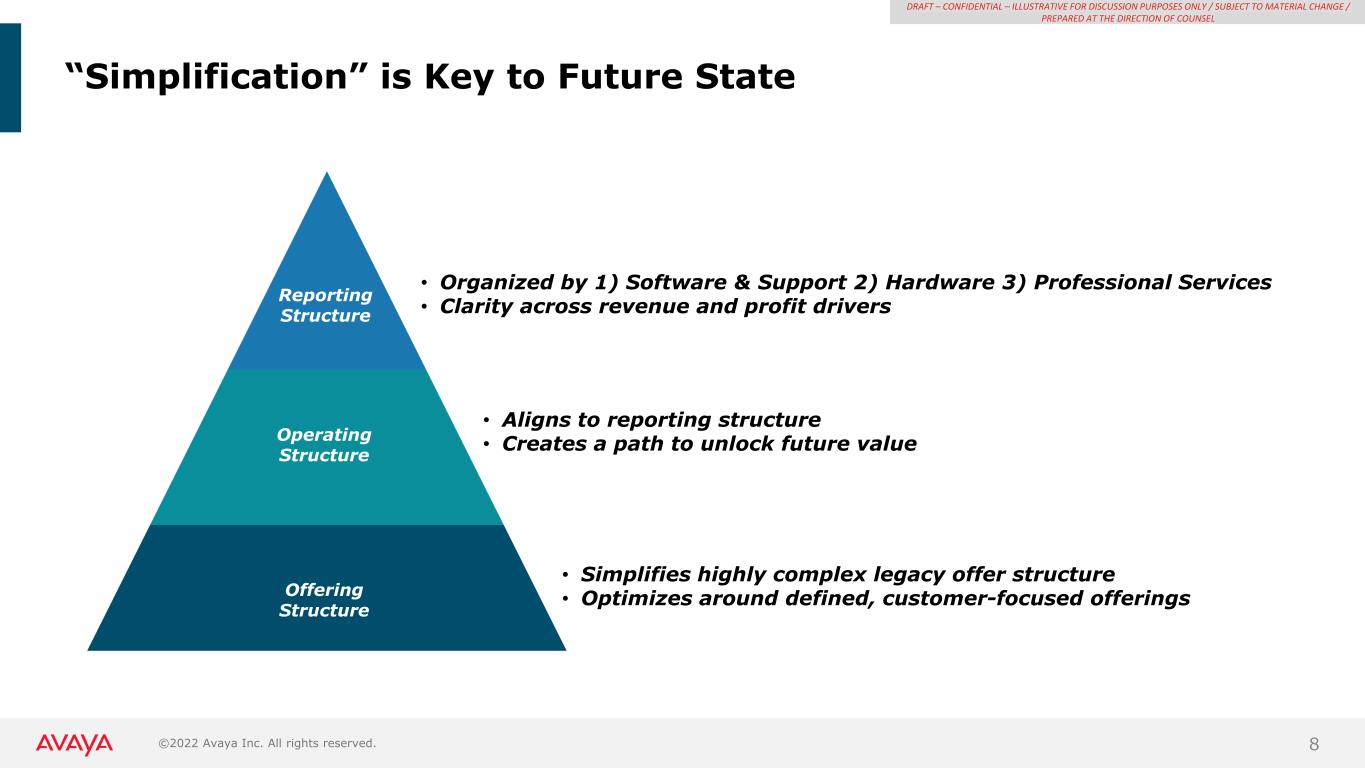 DRAFT – CONFIDENTIAL – ILLUSTRATIVE FOR DISCUSSION PURPOSES ONLY / SUBJECT TO MATERIAL CHANGE / PREPARED AT THE DIRECTION OF COUNSEL

“Simplification” is Key to Future State

Reporting Structure

• Organized by 1) Software & Support 2) Hardware 3) Professional Services
• Clarity across revenue and profit drivers

Operating Structure

• Aligns to reporting structure
• Creates a path to unlock future value

Offering Structure

• Simplifies highly complex legacy offer structure
• Optimizes around defined, customer-focused offerings

AVAYA ©2022 Avaya Inc. All rights reserved. 8